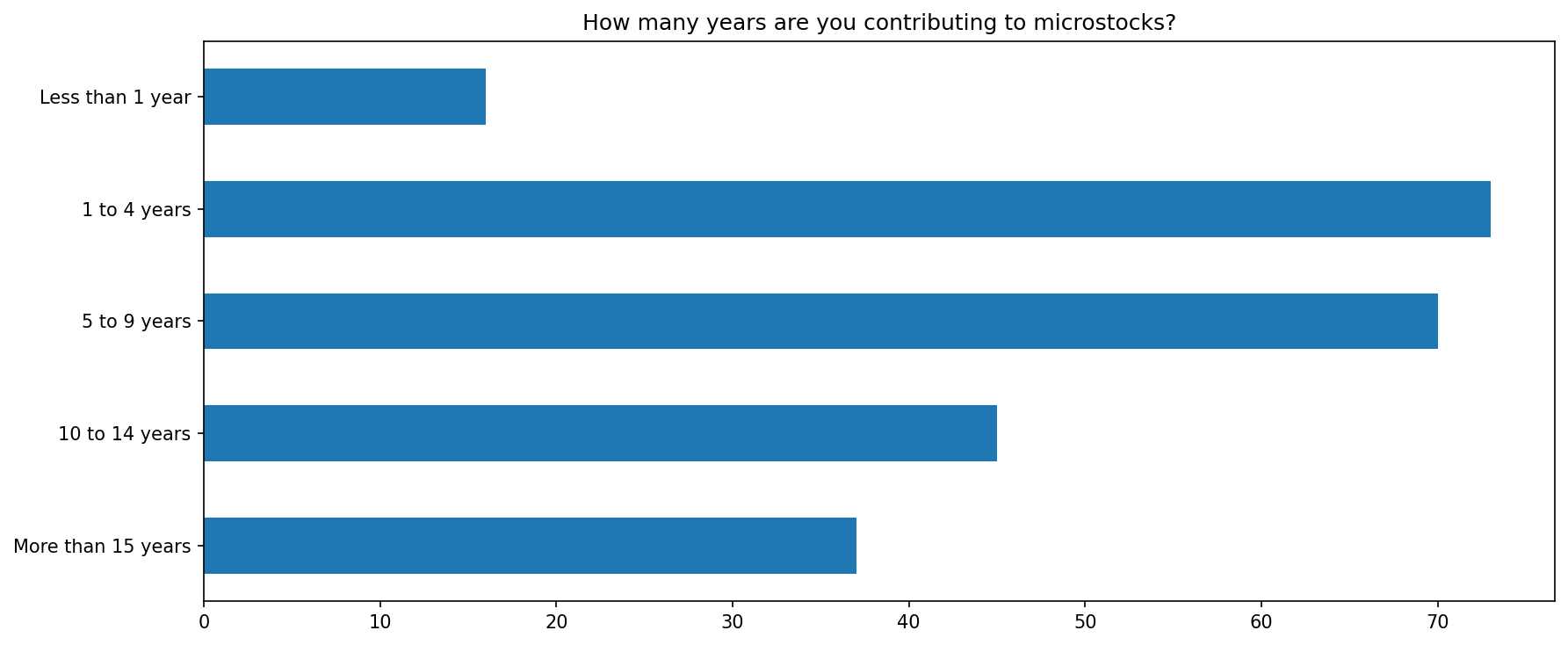 How many years are you contributing to microstocks?

Less than 1 year
1 to 4 years
5 to 9 years
10 to 14 years
More than 15 years

0
10
20
30
40
50
60
70